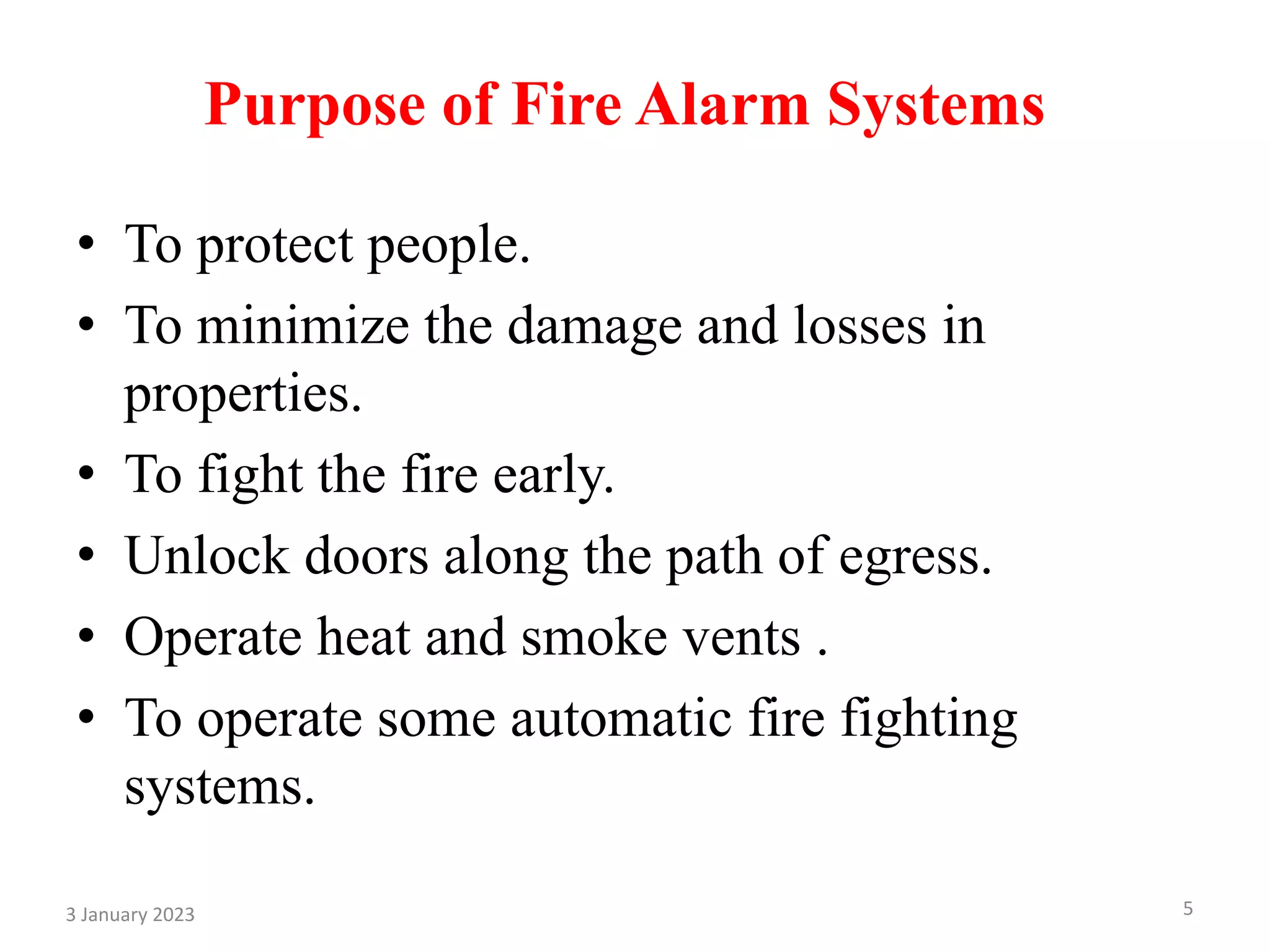 Purpose of Fire Alarm Systems

• To protect people.
• To minimize the damage and losses in properties.
• To fight the fire early.
• Unlock doors along the path of egress.
• Operate heat and smoke vents .
• To operate some automatic fire fighting systems.

3 January 2023

5